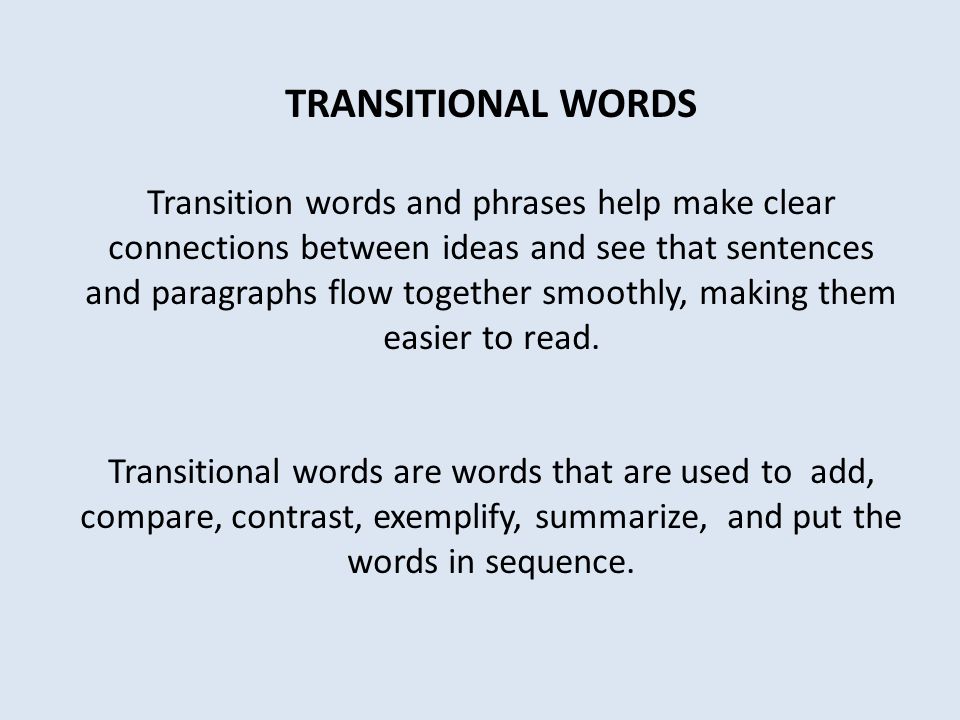 TRANSITIONAL WORDS

Transition words and phrases help make clear connections between ideas and see that sentences and paragraphs flow together smoothly, making them easier to read.

Transitional words are words that are used to add, compare, contrast, exemplify, summarize, and put the words in sequence.